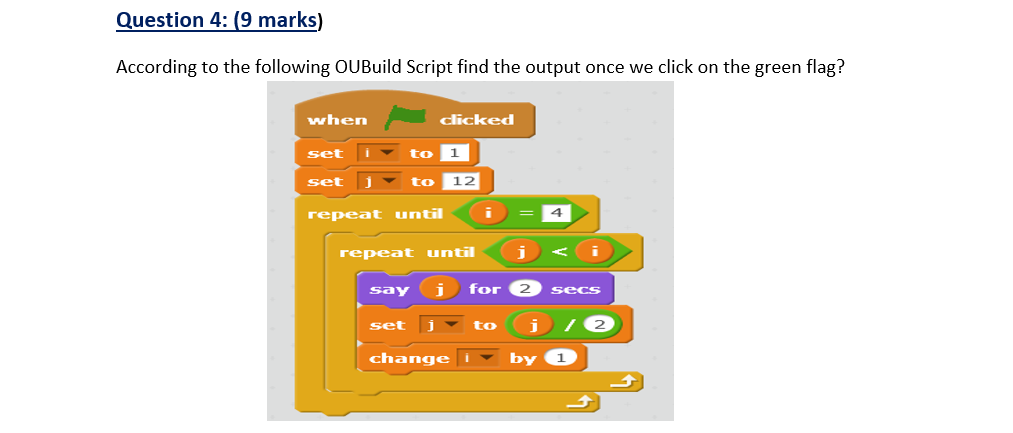 Question 4: (9 marks)

According to the following OUBuild Script find the output once we click on the green flag?

when clicked
set i to 1
set j to 12
repeat until i = 4
repeat until j < i
say j for 2 secs
set j to j / 2
change i by 1